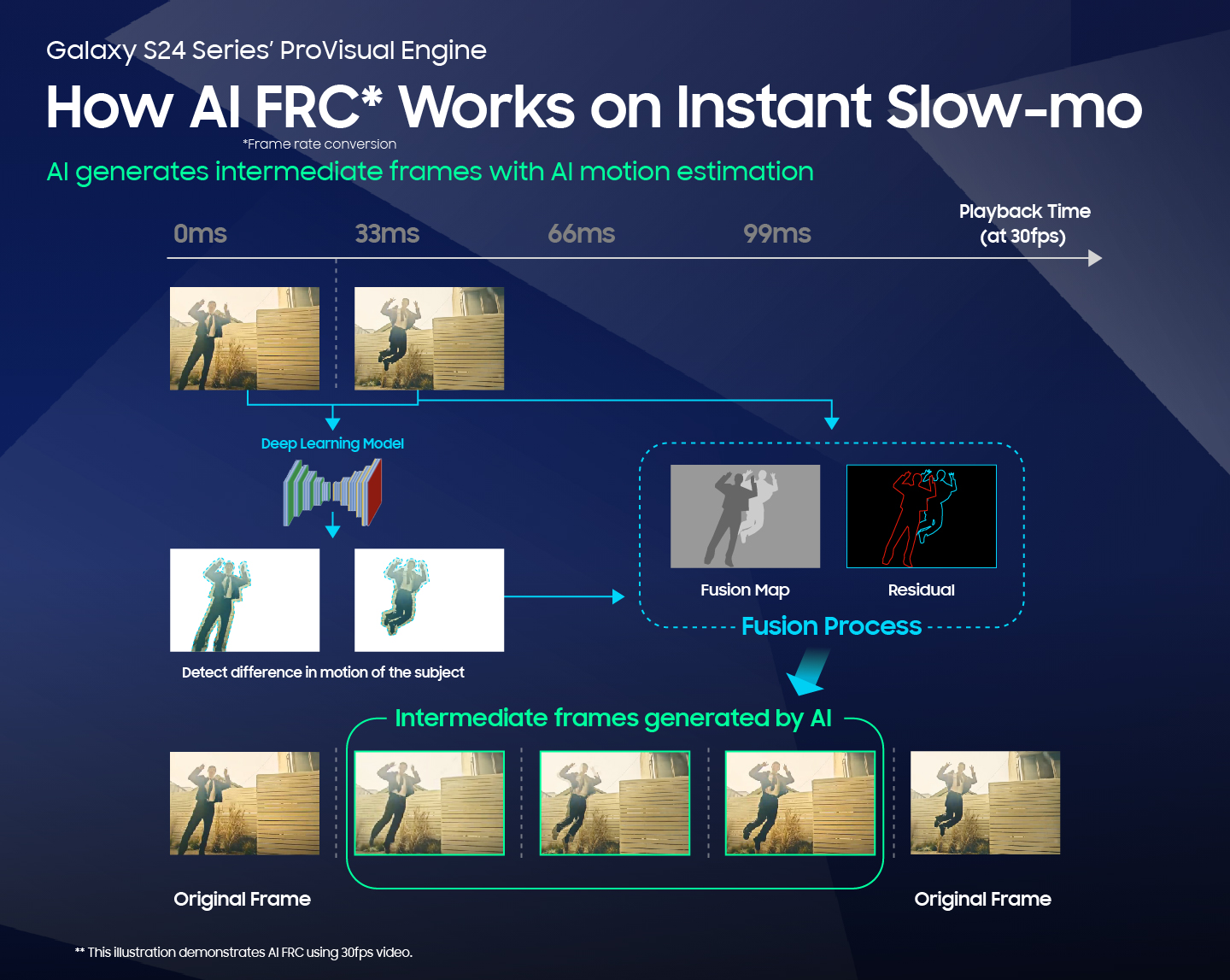 Galaxy S24 Series' ProVisual Engine

How AI FRC* Works on Instant Slow-mo

*Frame rate conversion

AI generates intermediate frames with AI motion estimation

0ms 33ms 66ms 99ms

Playback Time (at 30fps)

Deep Learning Model

Detect difference in motion of the subject

Fusion Map

Residual

Fusion Process

Intermediate frames generated by AI

Original Frame

Original Frame

** This illustration demonstrates AI FRC using 30fps video.